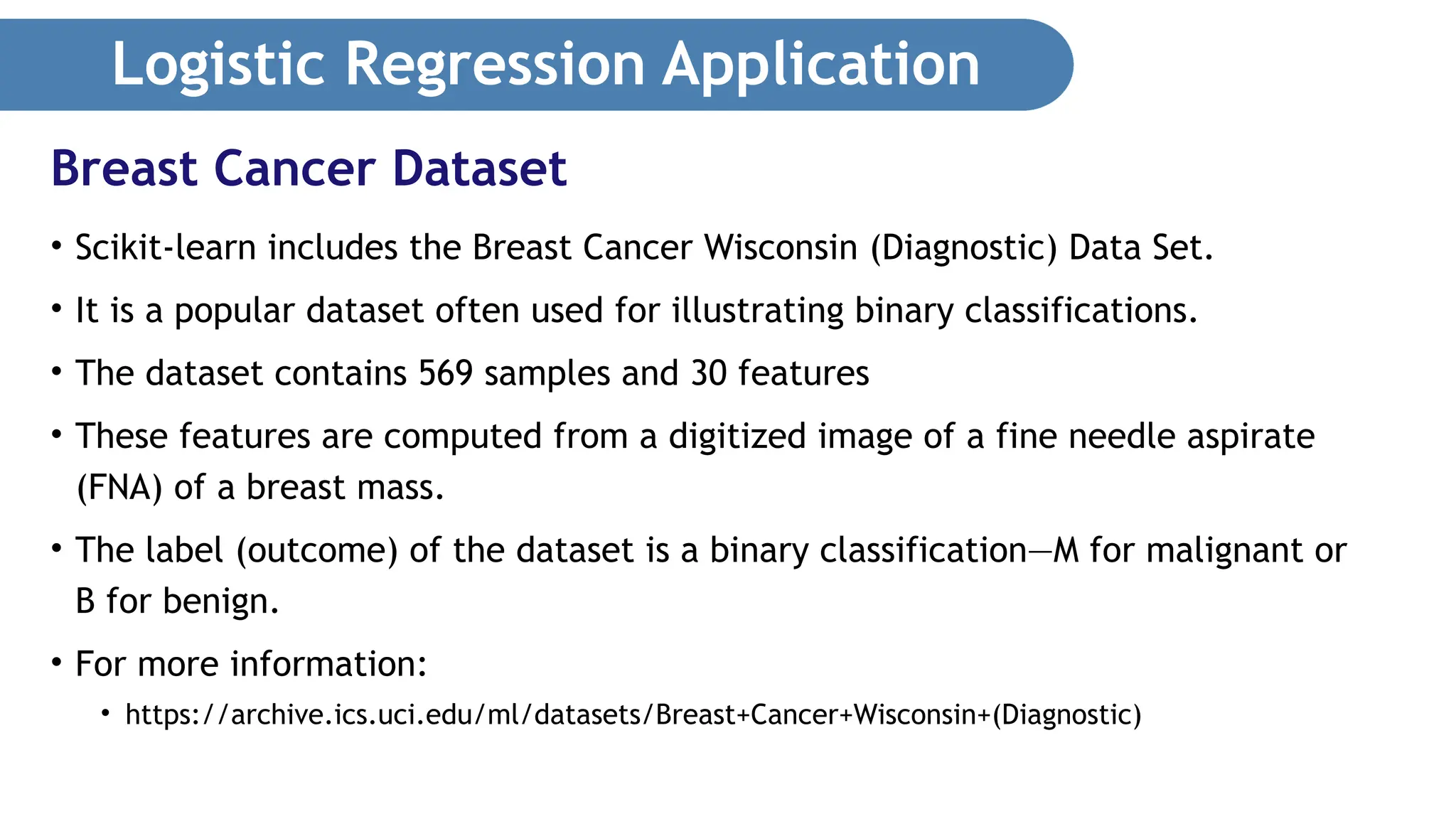 Logistic Regression Application

Breast Cancer Dataset

• Scikit-learn includes the Breast Cancer Wisconsin (Diagnostic) Data Set.

• It is a popular dataset often used for illustrating binary classifications.

• The dataset contains 569 samples and 30 features

• These features are computed from a digitized image of a fine needle aspirate (FNA) of a breast mass.

• The label (outcome) of the dataset is a binary classification—M for malignant or B for benign.

• For more information:

• https://archive.ics.uci.edu/ml/datasets/Breast+Cancer+Wisconsin+(Diagnostic)